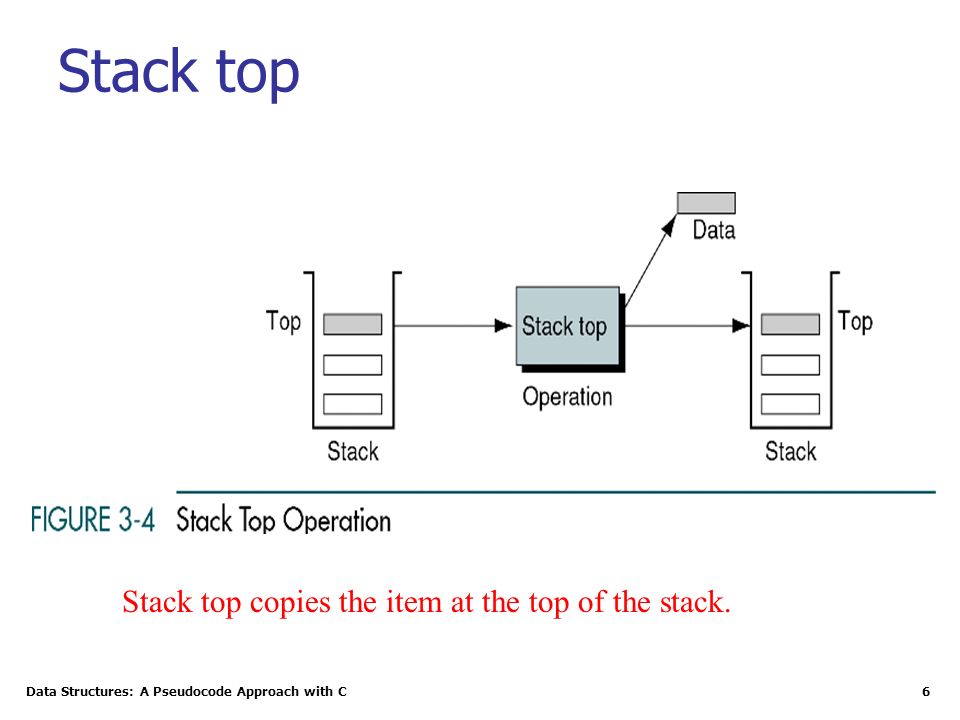 Stack top

Data

Top

Stack top

Top

Operation

Stack

Stack

FIGURE 3-4 Stack Top Operation

Stack top copies the item at the top of the stack.

Data Structures: A Pseudocode Approach with C

6